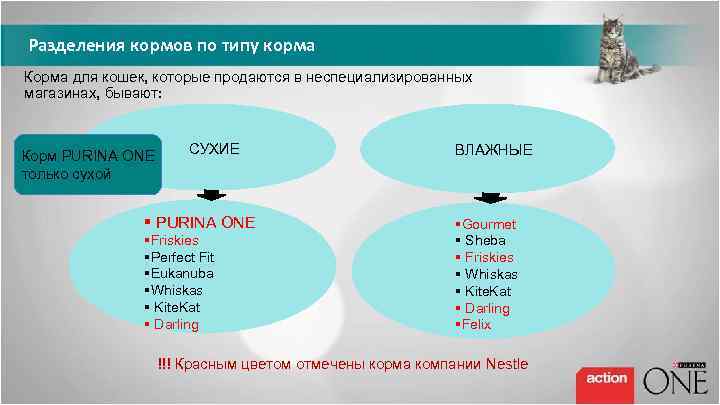 Разделения кормов по типу корма

Корма для кошек, которые продаются в неспециализированных магазинах, бывают:

Корм PURINA ONE только сухой

СУХИЕ

ВЛАЖНЫЕ

▪ PURINA ONE
▪Friskies
▪Perfect Fit
▪Eukanuba
▪Whiskas
▪ KiteKat
▪ Darling

▪Gourmet
▪ Sheba
▪ Friskies
▪ Whiskas
▪ KiteKat
▪ Darling
▪Felix

!!! Красным цветом отмечены корма компании Nestle

action

PURINA ONE